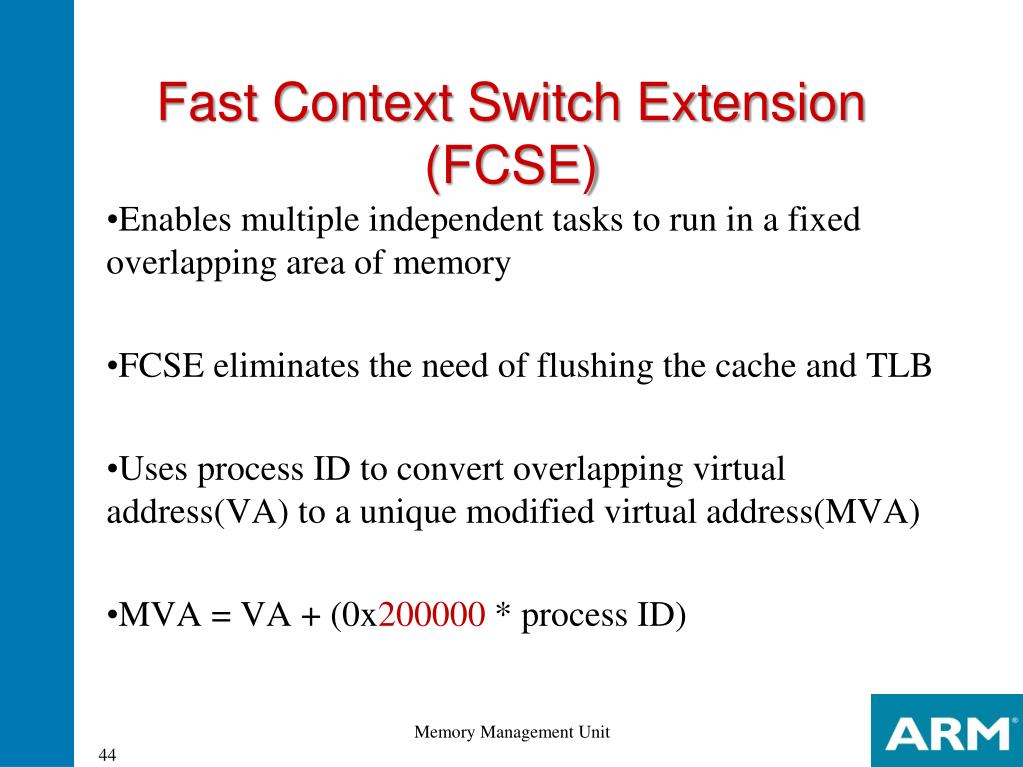 Fast Context Switch Extension (FCSE)

•Enables multiple independent tasks to run in a fixed overlapping area of memory

•FCSE eliminates the need of flushing the cache and TLB

•Uses process ID to convert overlapping virtual address(VA) to a unique modified virtual address(MVA)

•MVA = VA + (0x200000 * process ID)

Memory Management Unit

44

ARM